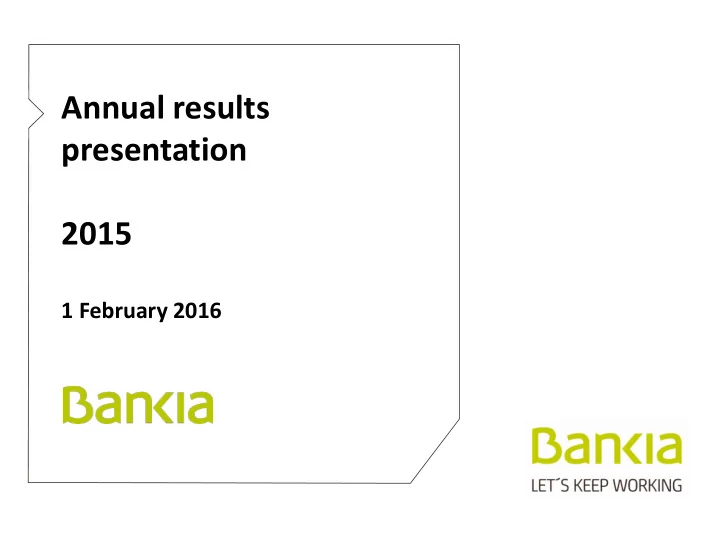 Annual results presentation

2015

1 February 2016

Bankia

Bankia
LET´S KEEP WORKING